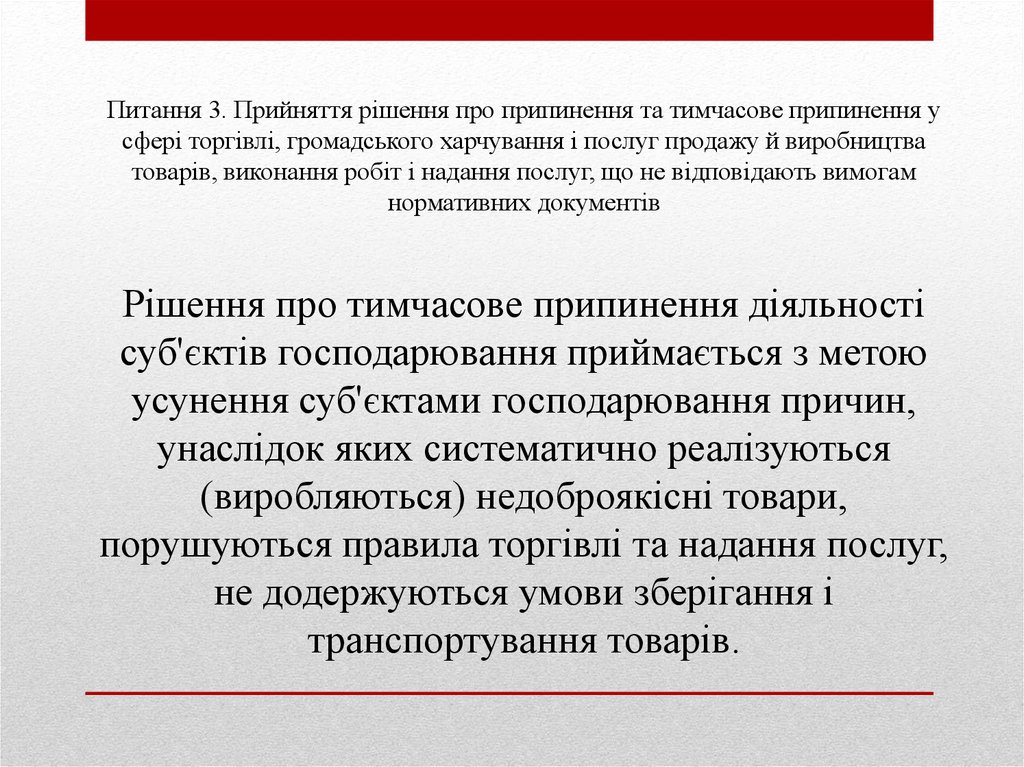 Питання 3. Прийняття рішення про припинення та тимчасове припинення у сфері торгівлі, громадського харчування і послуг продажу й виробництва товарів, виконання робіт і надання послуг, що не відповідають вимогам нормативних документів

Рішення про тимчасове припинення діяльності суб'єктів господарювання приймається з метою усунення суб'єктами господарювання причин, унаслідок яких систематично реалізуються (виробляються) недоброякісні товари, порушуються правила торгівлі та надання послуг, не додержуються умови зберігання і транспортування товарів.